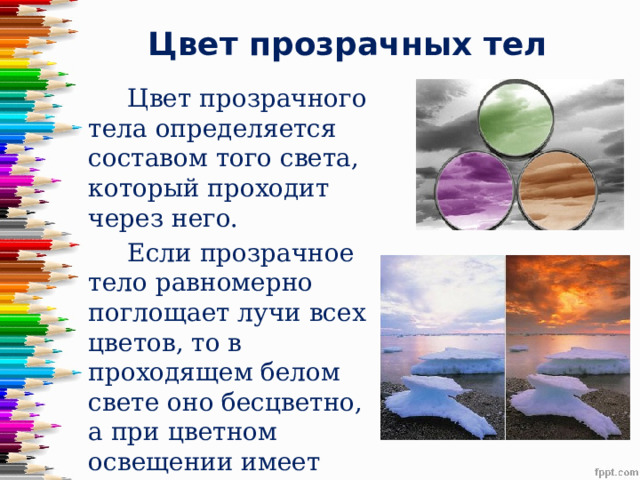 Цвет прозрачных тел

Цвет прозрачного тела определяется составом того света, который проходит через него.

Если прозрачное тело равномерно поглощает лучи всех цветов, то в проходящем белом свете оно бесцветно, а при цветном освещении имеет

fppt.com